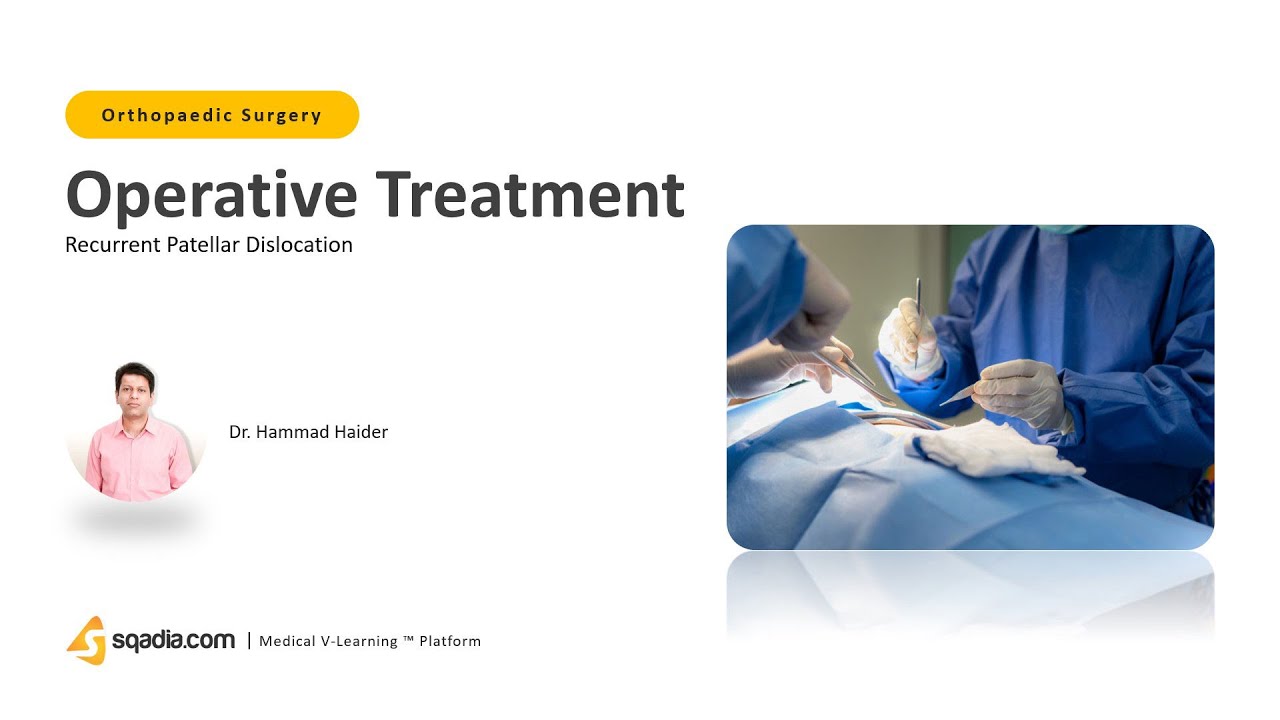 Orthopaedic Surgery

Operative Treatment

Recurrent Patellar Dislocation

Dr. Hammad Haider

sqadia.com | Medical V-Learning ™ Platform